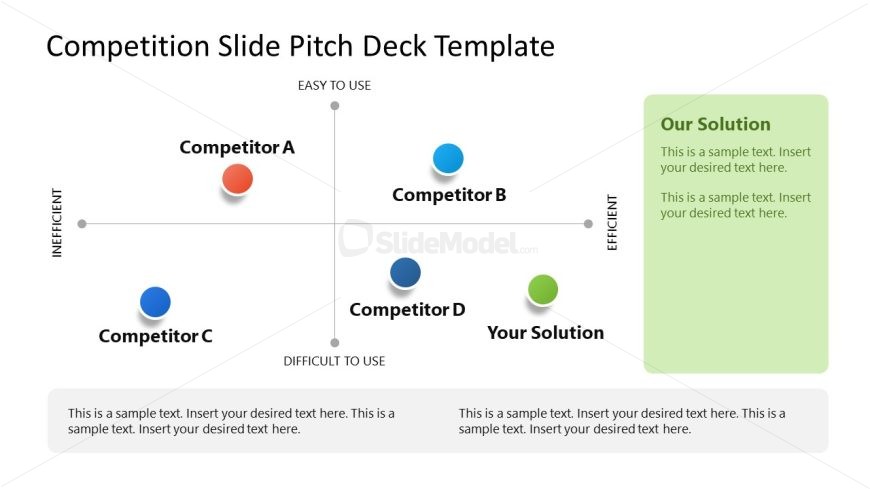 Competition Slide Pitch Deck Template

EASY TO USE

INEFFICIENT

EFFICIENT

DIFFICULT TO USE

Competitor A

Competitor B

Competitor C

Competitor D

Your Solution

SlideModel.com

Our Solution

This is a sample text. Insert your desired text here.

This is a sample text. Insert your desired text here.

This is a sample text. Insert your desired text here. This is a sample text. Insert your desired text here.

This is a sample text. Insert your desired text here. This is a sample text. Insert your desired text here.